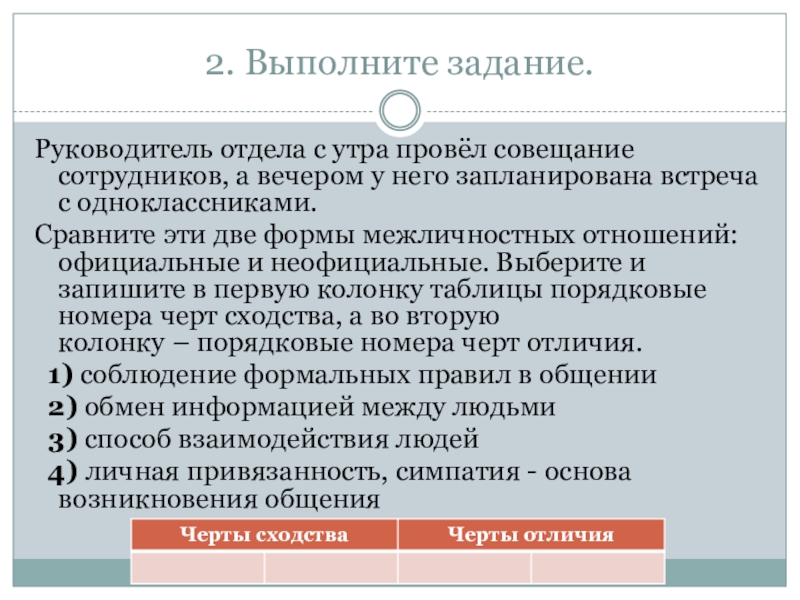 2. Выполните задание.

Руководитель отдела с утра провёл совещание сотрудников, а вечером у него запланирована встреча с одноклассниками.

Сравните эти две формы межличностных отношений: официальные и неофициальные. Выберите и запишите в первую колонку таблицы порядковые номера черт сходства, а во вторую колонку – порядковые номера черт отличия.

1) соблюдение формальных правил в общении

2) обмен информацией между людьми

3) способ взаимодействия людей

4) личная привязанность, симпатия - основа возникновения общения

| Черты сходства | | Черты отличия | |
|---|---|---|---|
| | | | |